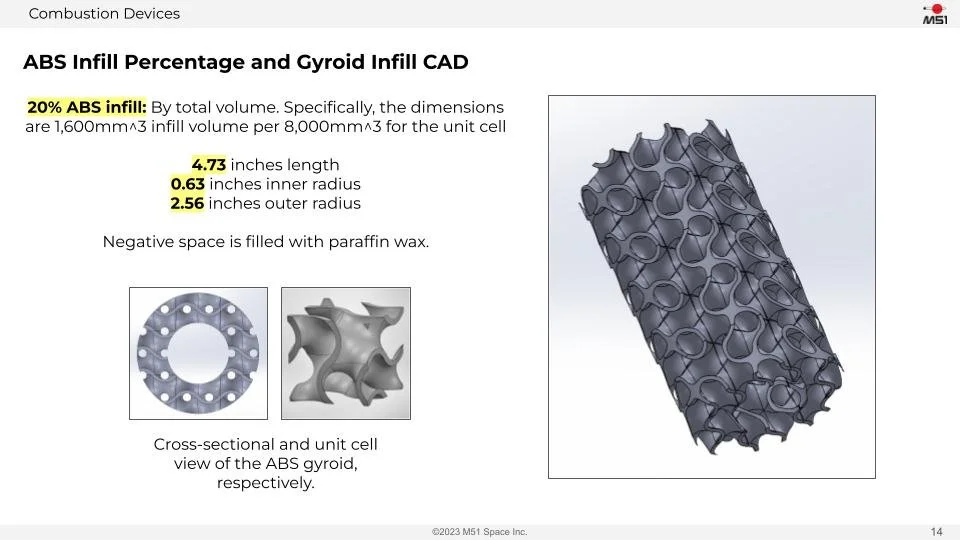 Combustion Devices

M51

ABS Infill Percentage and Gyroid Infill CAD

20% ABS infill: By total volume. Specifically, the dimensions are 1,600mm^3 infill volume per 8,000mm^3 for the unit cell

4.73 inches length
0.63 inches inner radius
2.56 inches outer radius

Negative space is filled with paraffin wax.

Cross-sectional and unit cell view of the ABS gyroid, respectively.

©2023 M51 Space Inc.

14